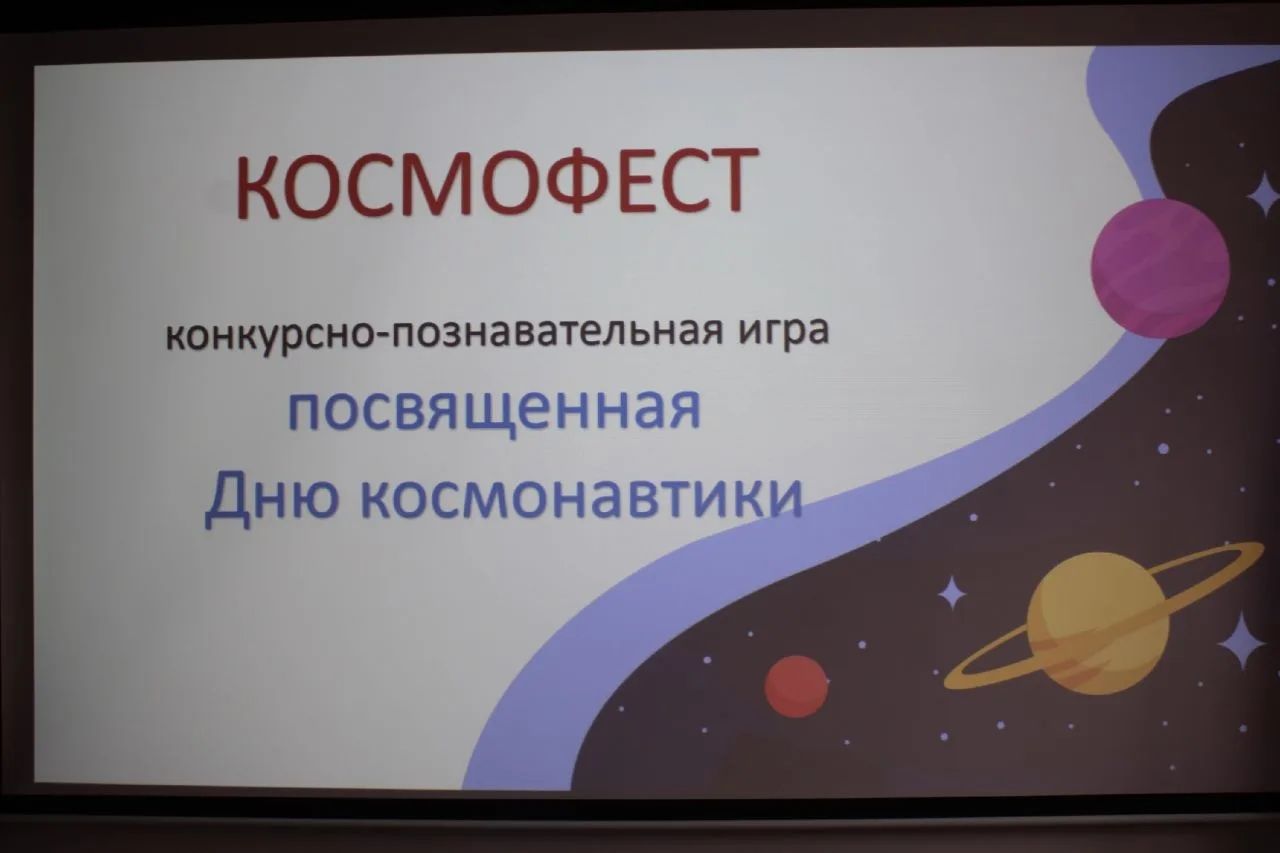 КОСМОФЕСТ

конкурсно-познавательная игра
посвященная
Дню космонавтики